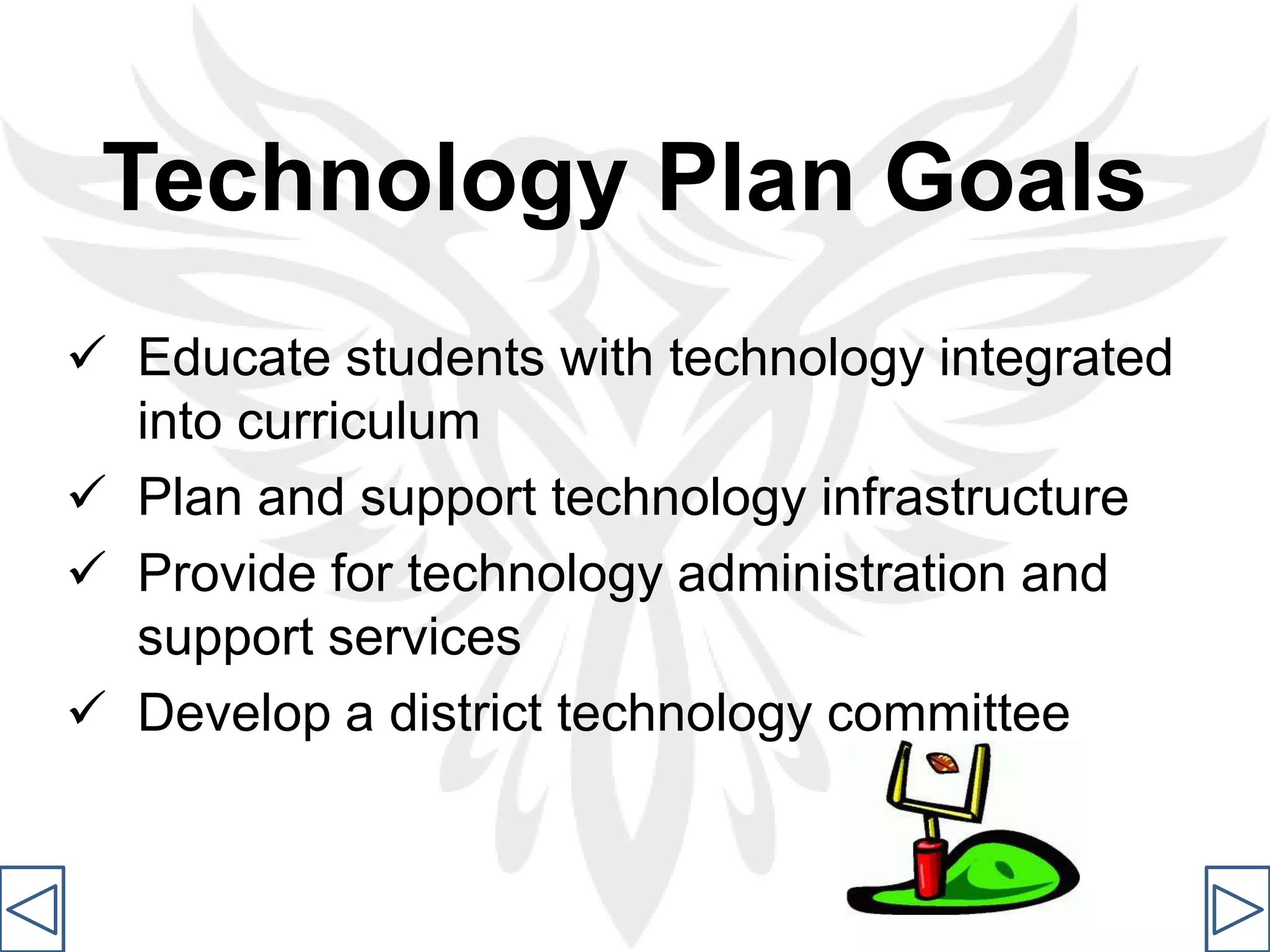 Technology Plan Goals

✓ Educate students with technology integrated into curriculum

✓ Plan and support technology infrastructure

✓ Provide for technology administration and support services

✓ Develop a district technology committee